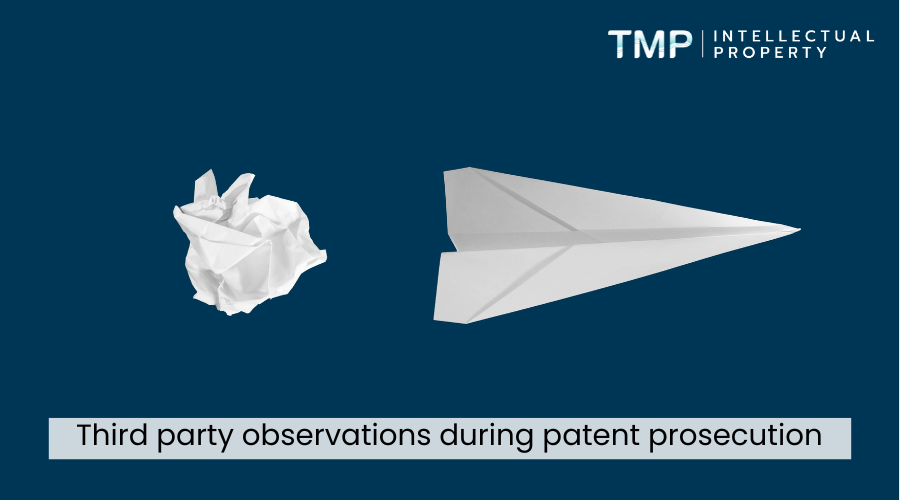 TMP | INTELLECTUAL PROPERTY

Third party observations during patent prosecution